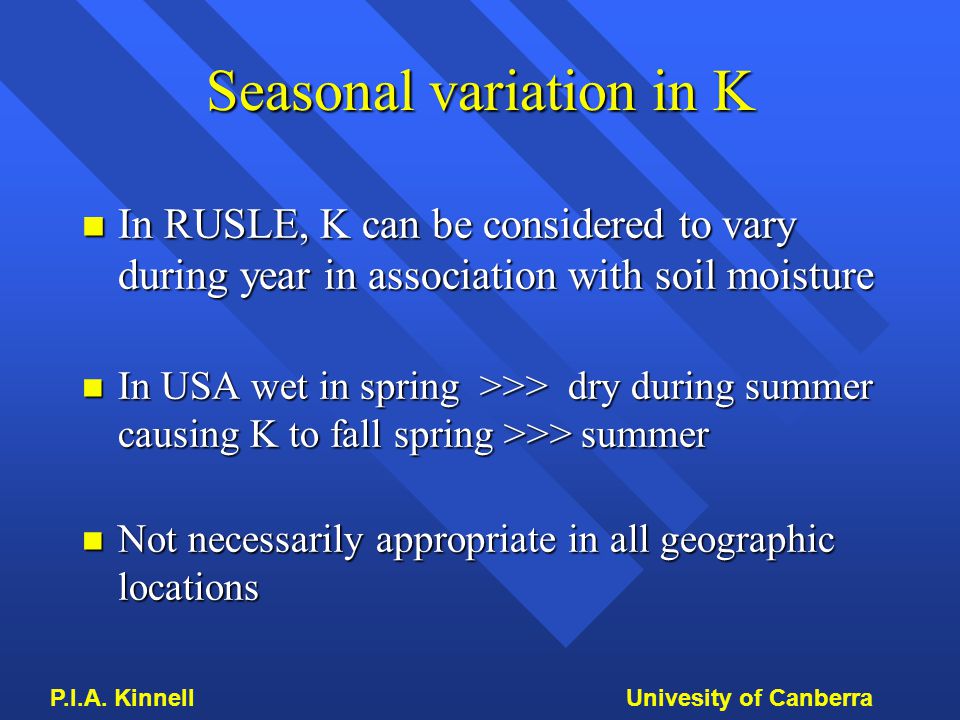 Seasonal variation in K

In RUSLE, K can be considered to vary during year in association with soil moisture

In USA wet in spring >>> dry during summer causing K to fall spring >>> summer

Not necessarily appropriate in all geographic locations

P.I.A. Kinnell

Univesity of Canberra